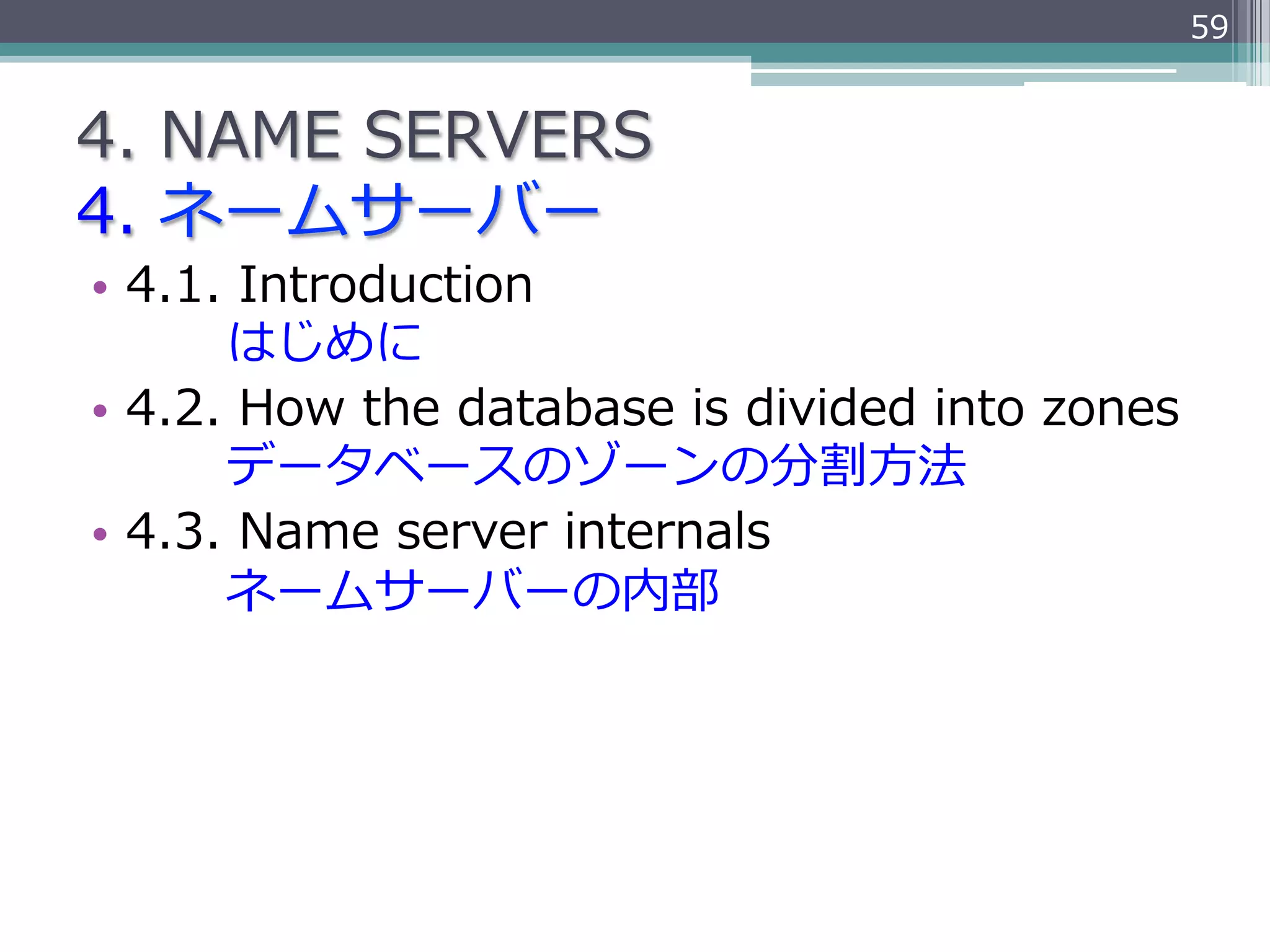 59

4. NAME SERVERS
4. ネームサーバー

• 4.1. Introduction
はじめに
• 4.2. How the database is divided into zones
データベースのゾーンの分割方法
• 4.3. Name server internals
ネームサーバーの内部